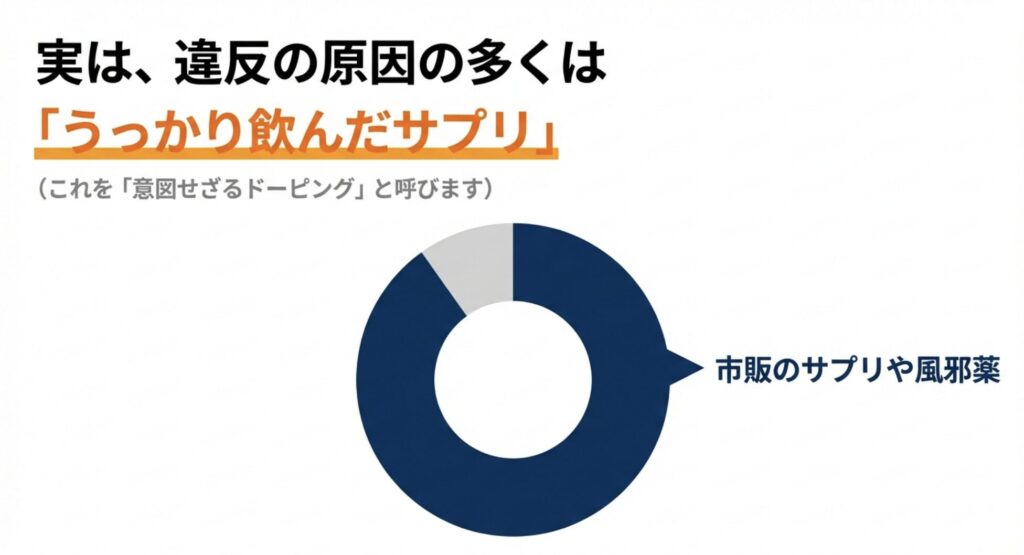 実は、違反の原因の多くは
「うっかり飲んだサプリ」

（これを「意図せざるドーピング」と呼びます）

市販のサプリや風邪薬